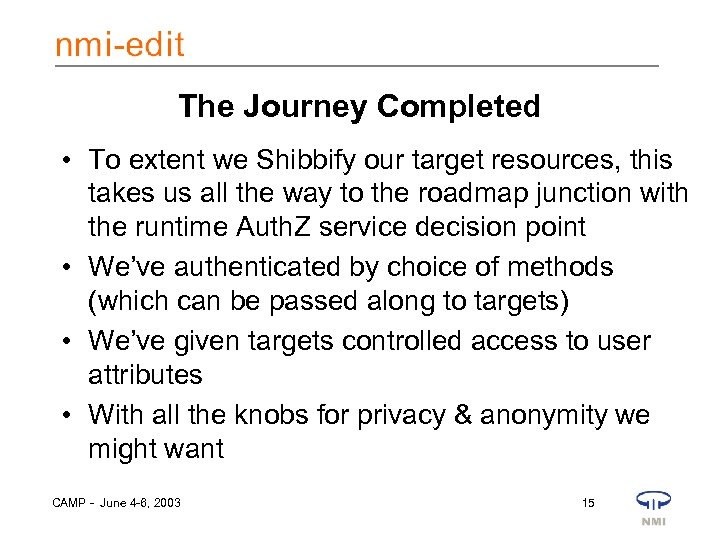 nmi-edit

The Journey Completed

• To extent we Shibbify our target resources, this takes us all the way to the roadmap junction with the runtime AuthZ service decision point
• We've authenticated by choice of methods (which can be passed along to targets)
• We've given targets controlled access to user attributes
• With all the knobs for privacy & anonymity we might want

CAMP - June 4-6, 2003

15

NMI